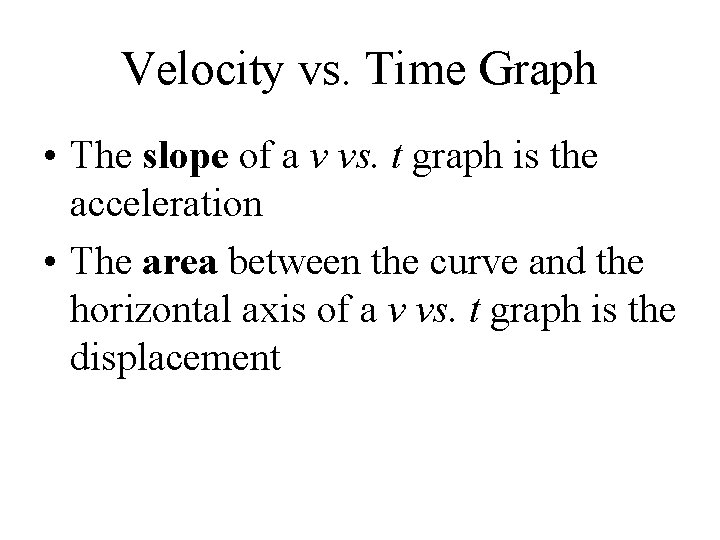 Velocity vs. Time Graph

• The slope of a v vs. t graph is the acceleration

• The area between the curve and the horizontal axis of a v vs. t graph is the displacement